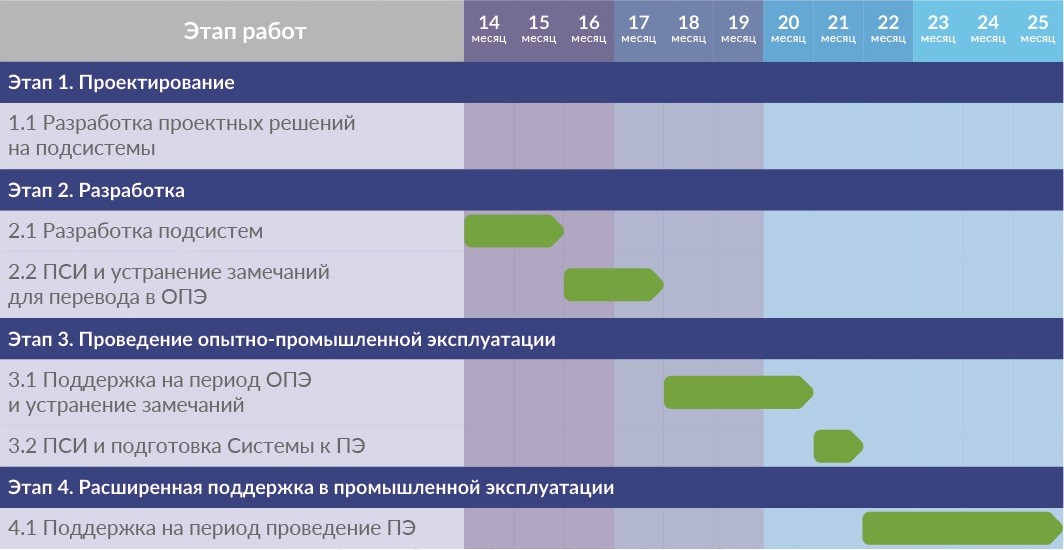 | Этап работ | 14 месяц | 15 месяц | 16 месяц | 17 месяц | 18 месяц | 19 месяц | 20 месяц | 21 месяц | 22 месяц | 23 месяц | 24 месяц | 25 месяц |
|---|---|---|---|---|---|---|---|---|---|---|---|---|
| Этап 1. Проектирование | | | | | | | | | | | | |
| 1.1 Разработка проектных решений на подсистемы | | | | | | | | | | | | |
| Этап 2. Разработка | | | | | | | | | | | | |
| 2.1 Разработка подсистем | | | | | | | | | | | | |
| 2.2 ПСИ и устранение замечаний для перевода в ОПЭ | | | | | | | | | | | | |
| Этап 3. Проведение опытно-промышленной эксплуатации | | | | | | | | | | | | |
| 3.1 Поддержка на период ОПЭ и устранение замечаний | | | | | | | | | | | | |
| 3.2 ПСИ и подготовка Системы к ПЭ | | | | | | | | | | | | |
| Этап 4. Расширенная поддержка в промышленной эксплуатации | | | | | | | | | | | | |
| 4.1 Поддержка на период проведение ПЭ | | | | | | | | | | | | |